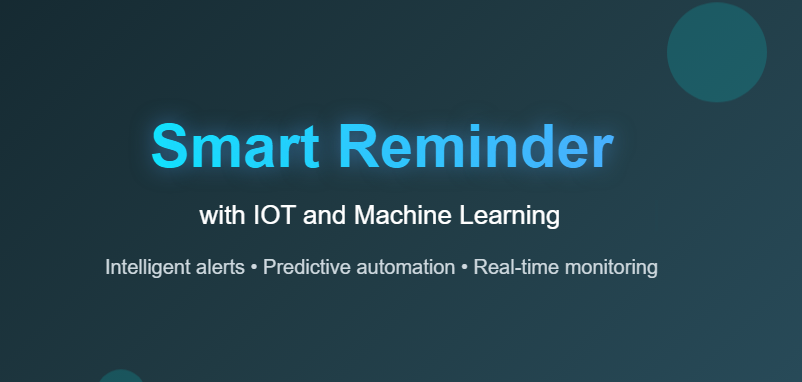 Smart Reminder

with IOT and Machine Learning

Intelligent alerts • Predictive automation • Real-time monitoring